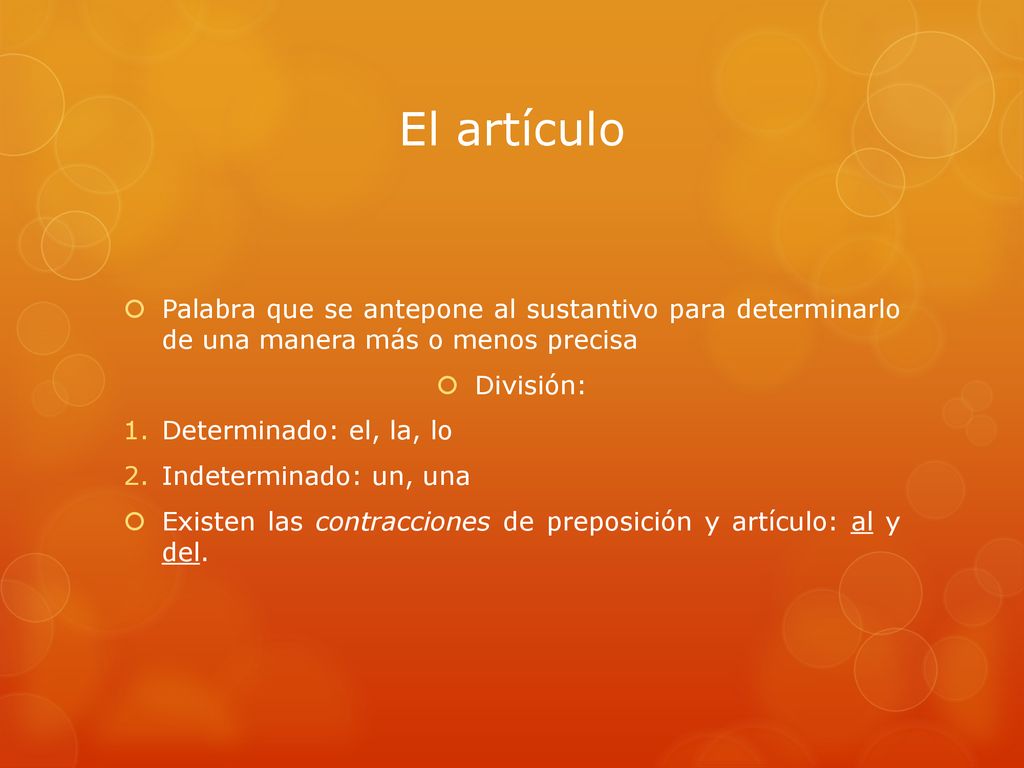 El artículo

Palabra que se antepone al sustantivo para determinarlo de una manera más o menos precisa

División:

1. Determinado: el, la, lo
2. Indeterminado: un, una

Existen las contracciones de preposición y artículo: al y del.